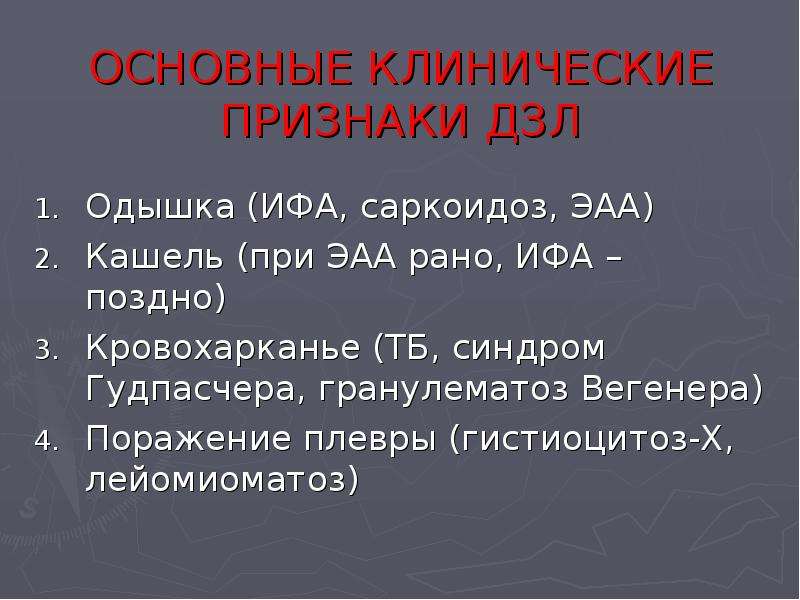 ОСНОВНЫЕ КЛИНИЧЕСКИЕ ПРИЗНАКИ ДЗЛ

1. Одышка (ИФА, саркоидоз, ЭАА)
2. Кашель (при ЭАА рано, ИФА – поздно)
3. Кровохарканье (ТБ, синдром Гудпасчера, гранулематоз Вегенера)
4. Поражение плевры (гистиоцитоз-Х, лейомиоматоз)